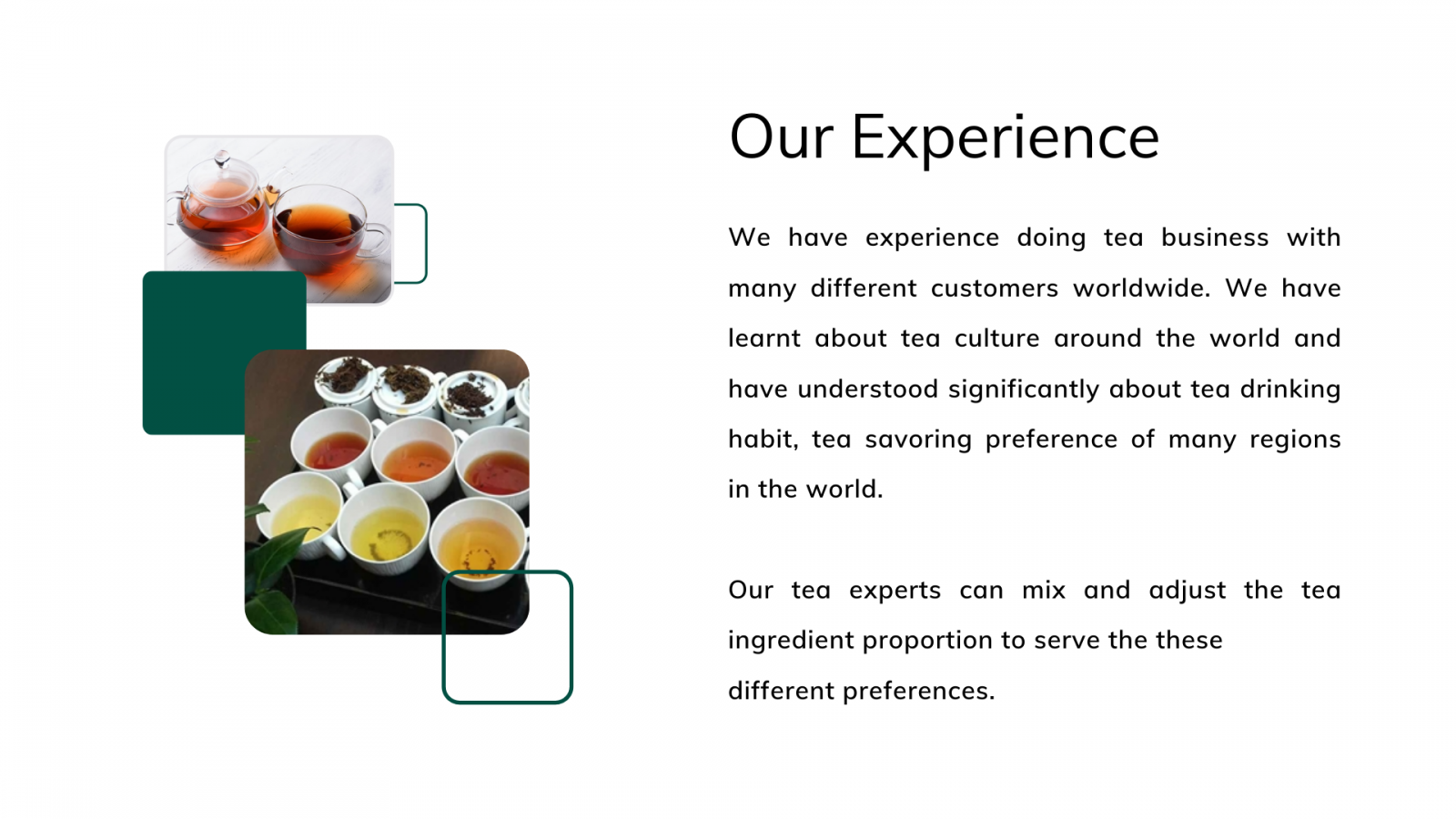 Our Experience

We have experience doing tea business with many different customers worldwide. We have learnt about tea culture around the world and have understood significantly about tea drinking habit, tea savoring preference of many regions in the world.

Our tea experts can mix and adjust the tea ingredient proportion to serve the these different preferences.